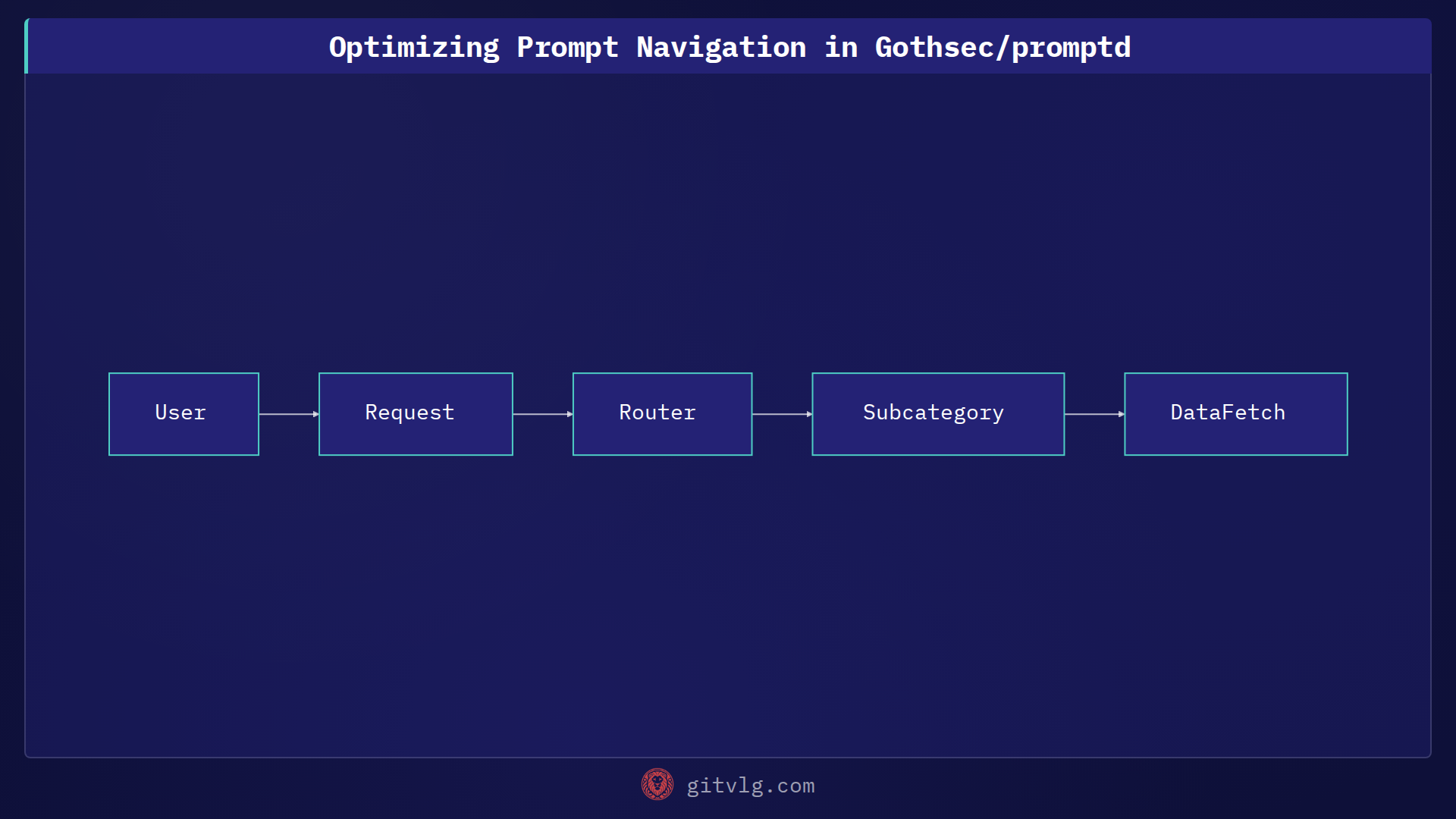 Optimizing Prompt Navigation in Gothsec/promptd

User

Request

Router

Subcategory

DataFetch

gitvlg.com